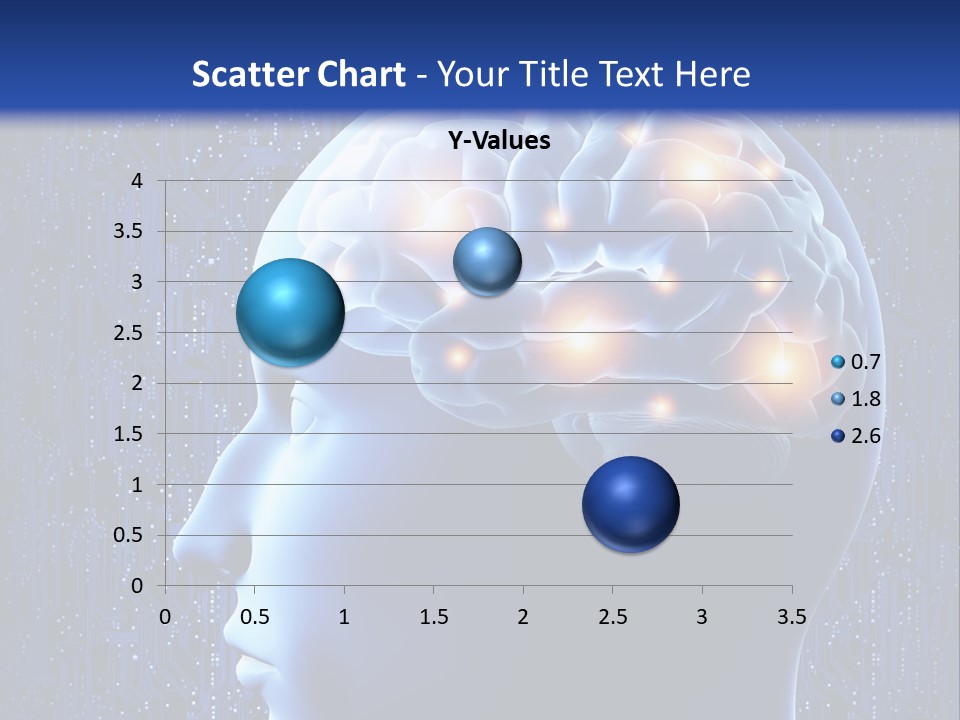 Scatter Chart - Your Title Text Here

Y-Values

4
3.5
3
2.5
2
1.5
1
0.5
0

0 0.5 1 1.5 2 2.5 3 3.5

0.7
1.8
2.6